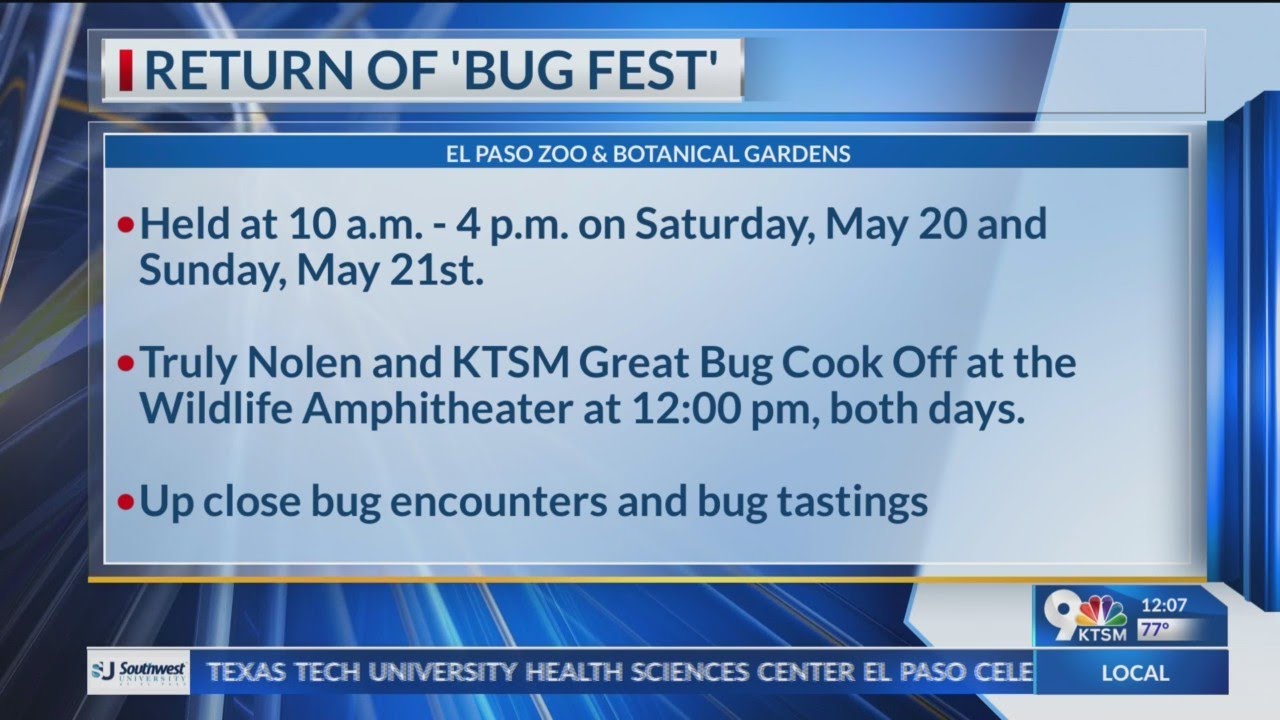 RETURN OF 'BUG FEST'

EL PASO ZOO & BOTANICAL GARDENS

• Held at 10 a.m. - 4 p.m. on Saturday, May 20 and Sunday, May 21st.

• Truly Nolen and KTSM Great Bug Cook Off at the Wildlife Amphitheater at 12:00 pm, both days.

• Up close bug encounters and bug tastings

9 KTSM 12:07 77°

SU Southwest UNIVERSITY

TEXAS TECH UNIVERSITY HEALTH SCIENCES CENTER EL PASO CELE

LOCAL